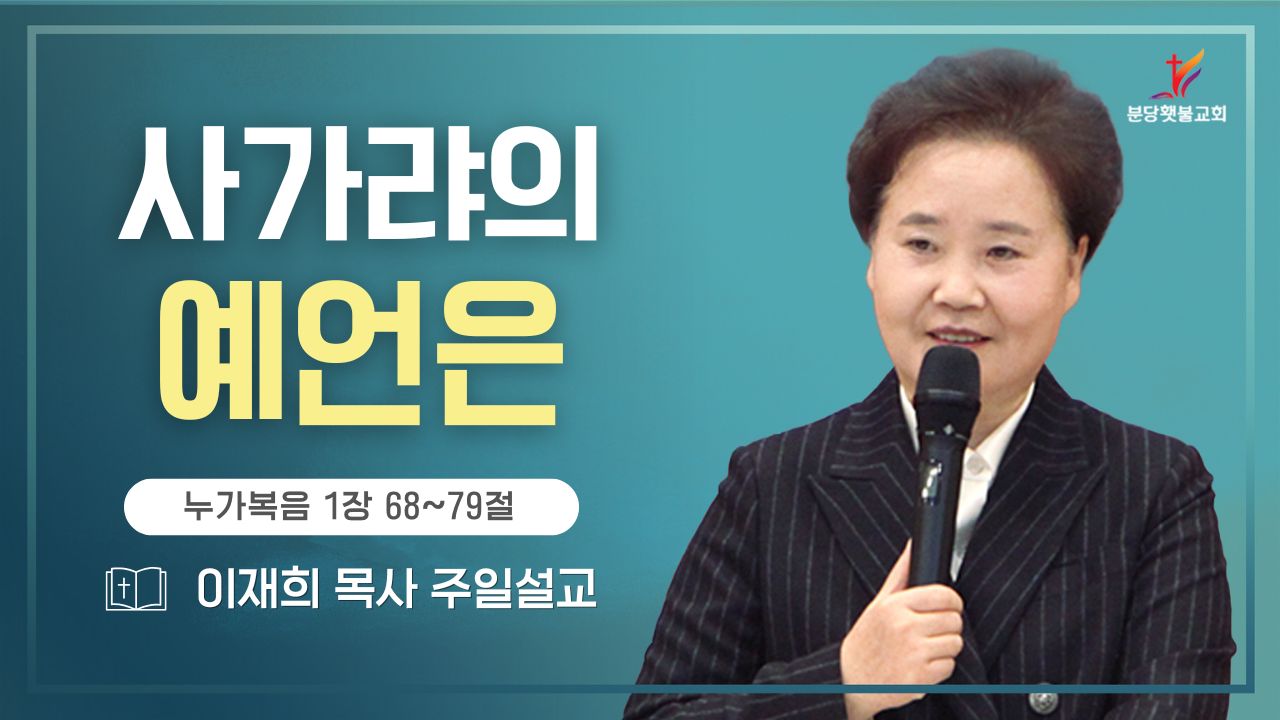 분당횃불교회

사가랴의
예언은

누가복음 1장 68~79절

이재희 목사 주일설교